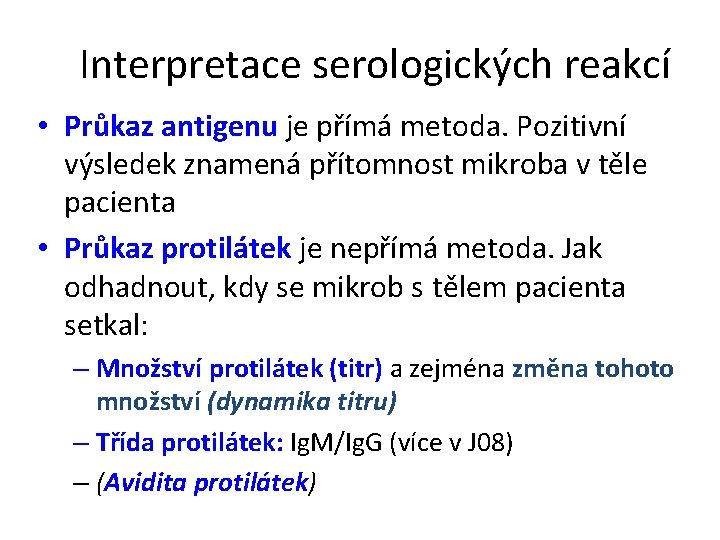 Interpretace serologických reakcí

• Průkaz antigenu je přímá metoda. Pozitivní výsledek znamená přítomnost mikroba v těle pacienta

• Průkaz protilátek je nepřímá metoda. Jak odhadnout, kdy se mikrob s tělem pacienta setkal:

– Množství protilátek (titr) a zejména změna tohoto množství (dynamika titru)

– Třída protilátek: IgM/IgG (více v J08)

– (Avidita protilátek)